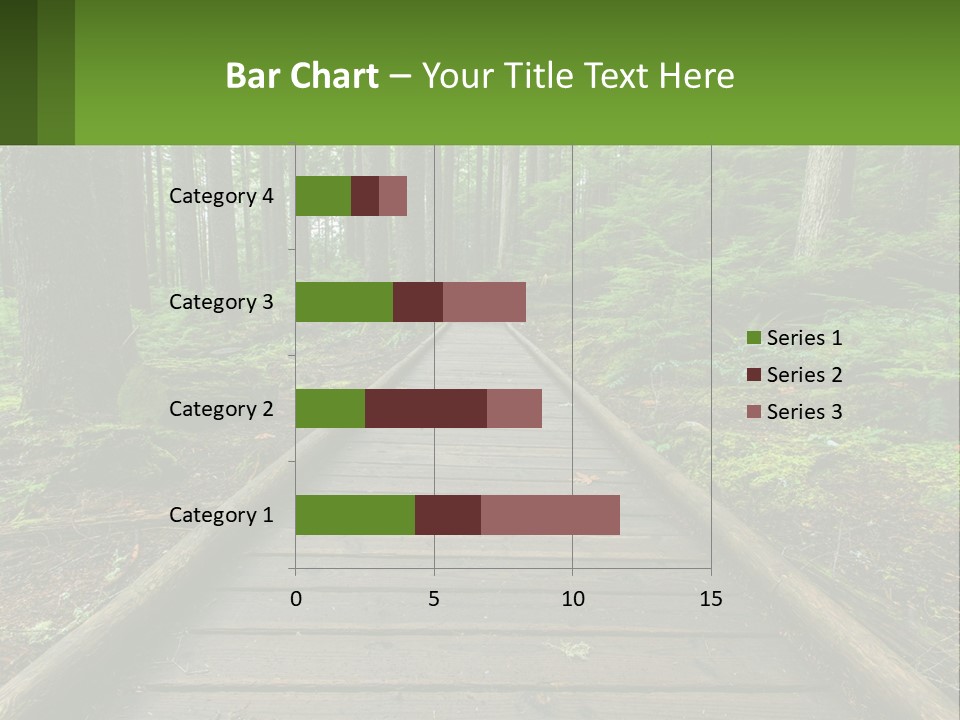 Bar Chart – Your Title Text Here

Category 4
Category 3
Category 2
Category 1

0
5
10
15

Series 1
Series 2
Series 3